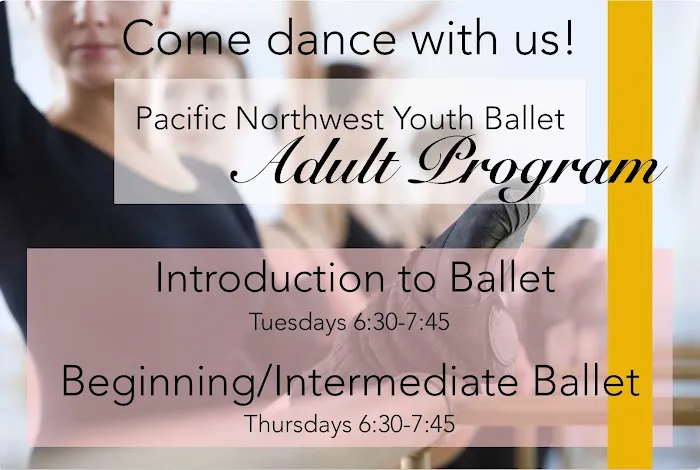 Come dance with us!

Pacific Northwest Youth Ballet
Adult Program

Introduction to Ballet
Tuesdays 6:30-7:45

Beginning/Intermediate Ballet
Thursdays 6:30-7:45